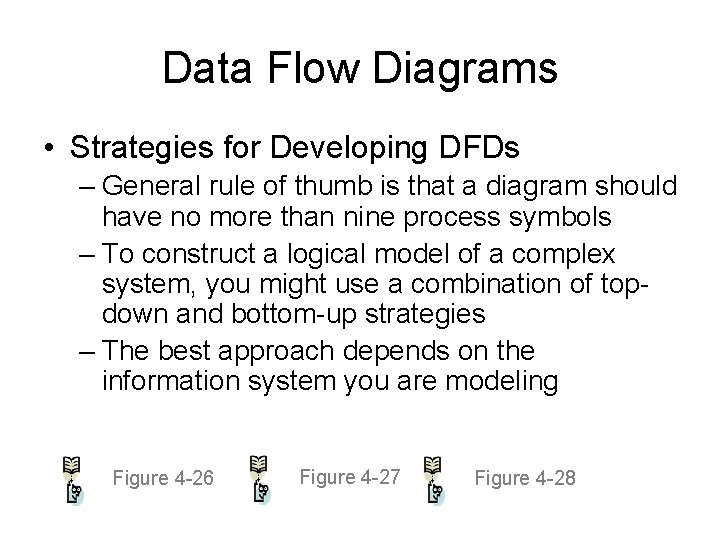 Data Flow Diagrams

• Strategies for Developing DFDs

– General rule of thumb is that a diagram should have no more than nine process symbols

– To construct a logical model of a complex system, you might use a combination of top-down and bottom-up strategies

– The best approach depends on the information system you are modeling

Figure 4-26 Figure 4-27 Figure 4-28